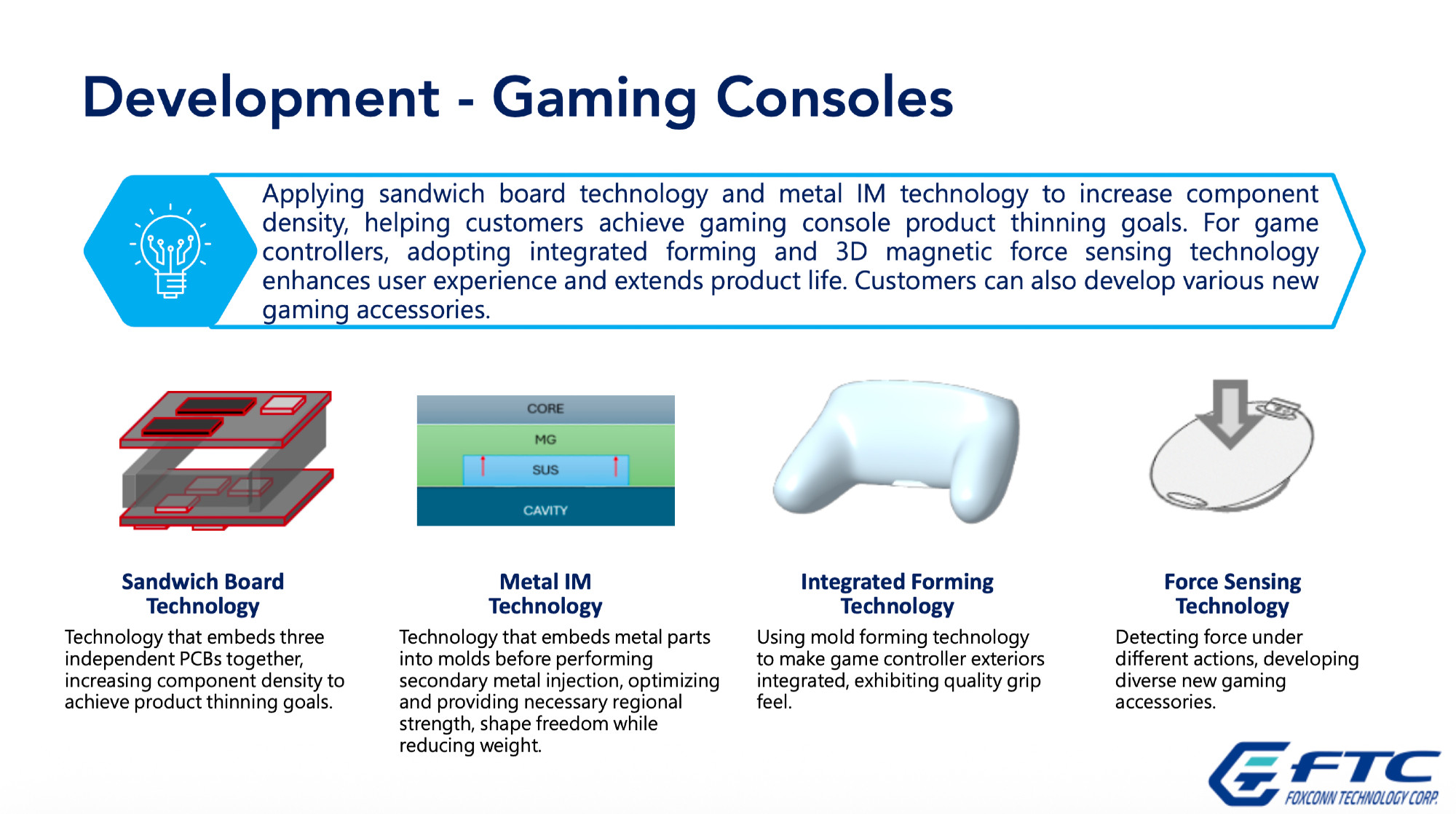 Development - Gaming Consoles

Applying sandwich board technology and metal IM technology to increase component density, helping customers achieve gaming console product thinning goals. For game controllers, adopting integrated forming and 3D magnetic force sensing technology enhances user experience and extends product life. Customers can also develop various new gaming accessories.

CORE
MG
SUS
CAVITY

Sandwich Board Technology
Technology that embeds three independent PCBs together, increasing component density to achieve product thinning goals.

Metal IM Technology
Technology that embeds metal parts into molds before performing secondary metal injection, optimizing and providing necessary regional strength, shape freedom while reducing weight.

Integrated Forming Technology
Using mold forming technology to make game controller exteriors integrated, exhibiting quality grip feel.

Force Sensing Technology
Detecting force under different actions, developing diverse new gaming accessories.

FTC
FOXCONN TECHNOLOGY CORP.